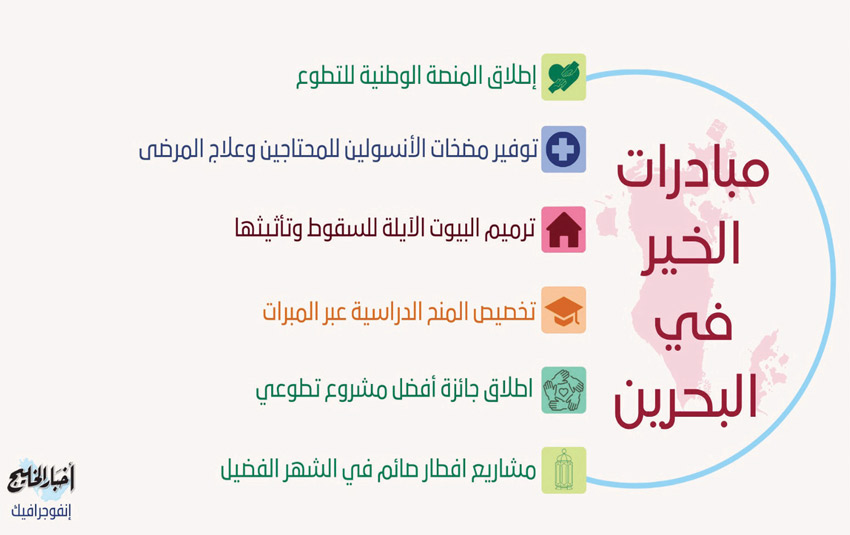 مبادرات الخير في البحرين

إطلاق المنصة الوطنية للتطوع

توفير مضخات الأنسولين للمحتاجين وعلاج المرضى

ترميم البيوت الآيلة للسقوط وتأثيثها

تخصيص المنح الدراسية عبر المبرات

اطلاق جائزة أفضل مشروع تطوعي

مشاريع افطار صائم في الشهر الفضيل

أخبار الخليج
إنفوجرافيك